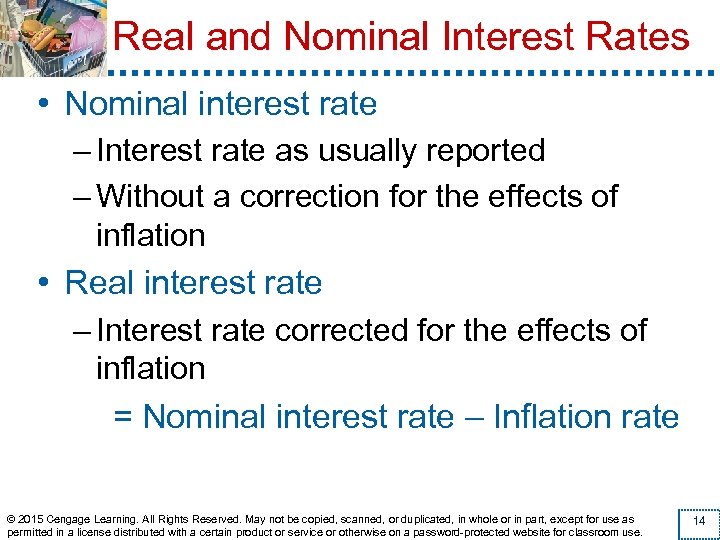 Real and Nominal Interest Rates

• Nominal interest rate
– Interest rate as usually reported
– Without a correction for the effects of inflation

• Real interest rate
– Interest rate corrected for the effects of inflation
= Nominal interest rate – Inflation rate

© 2015 Cengage Learning. All Rights Reserved. May not be copied, scanned, or duplicated, in whole or in part, except for use as permitted in a license distributed with a certain product or service or otherwise on a password-protected website for classroom use.

14